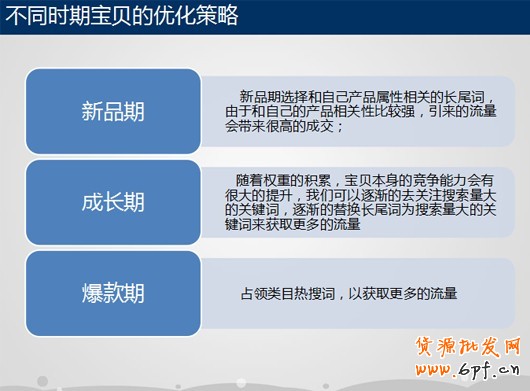 不同时期宝贝的优化策略

新品期

新品期选择和自己产品属性相关的长尾词，由于和自己的产品相关性比较强，引来的流量会带来很高的成交；

成长期

随着权重的积累，宝贝本身的竞争能力会有很大的提升，我们可以逐渐的去关注搜索量大的关键词，逐渐的替换长尾词为搜索量大的关键词来获取更多的流量

爆款期

占领类目热搜词，以获取更多的流量

货源批发网
www.6pf.cn